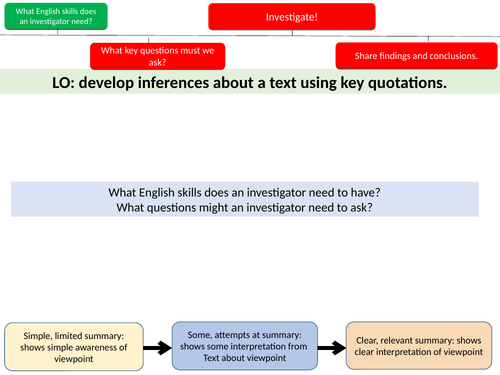 What English skills does an investigator need?

Investigate!

What key questions must we ask?

Share findings and conclusions.

LO: develop inferences about a text using key quotations.

What English skills does an investigator need to have?
What questions might an investigator need to ask?

Simple, limited summary: shows simple awareness of viewpoint

Some, attempts at summary: shows some interpretation from Text about viewpoint

Clear, relevant summary: shows clear interpretation of viewpoint